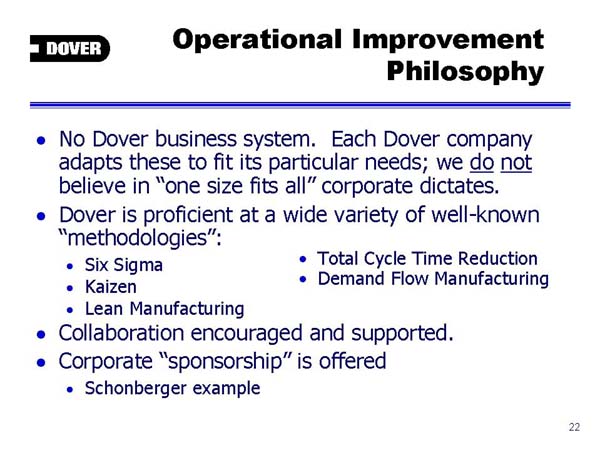 DOVER

Operational Improvement Philosophy

• No Dover business system. Each Dover company adapts these to fit its particular needs; we do not believe in "one size fits all" corporate dictates.

• Dover is proficient at a wide variety of well-known "methodologies":

• Six Sigma
• Kaizen
• Lean Manufacturing

• Total Cycle Time Reduction
• Demand Flow Manufacturing

• Collaboration encouraged and supported.

• Corporate "sponsorship" is offered

• Schonberger example

22